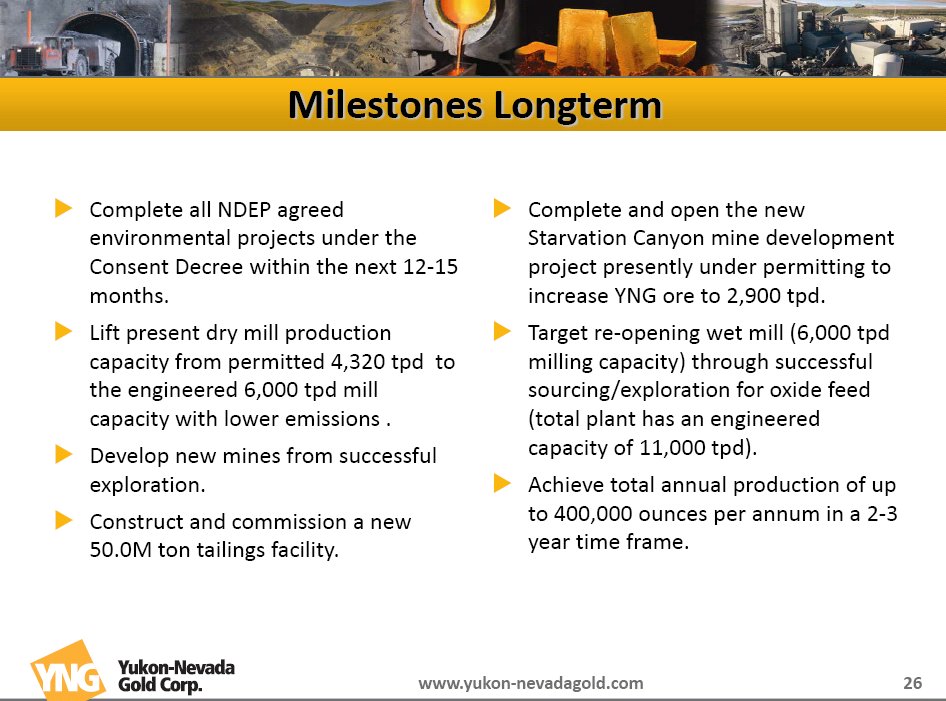 Milestones Longterm

Complete all NDEP agreed environmental projects under the Consent Decree within the next 12-15 months.

Lift present dry mill production capacity from permitted 4,320 tpd to the engineered 6,000 tpd mill capacity with lower emissions .

Develop new mines from successful exploration.

Construct and commission a new 50.0M ton tailings facility.

Complete and open the new Starvation Canyon mine development project presently under permitting to increase YNG ore to 2,900 tpd.

Target re-opening wet mill (6,000 tpd milling capacity) through successful sourcing/exploration for oxide feed (total plant has an engineered capacity of 11,000 tpd).

Achieve total annual production of up to 400,000 ounces per annum in a 2-3 year time frame.

YNG Yukon-Nevada Gold Corp.

www.yukon-nevadagold.com

26